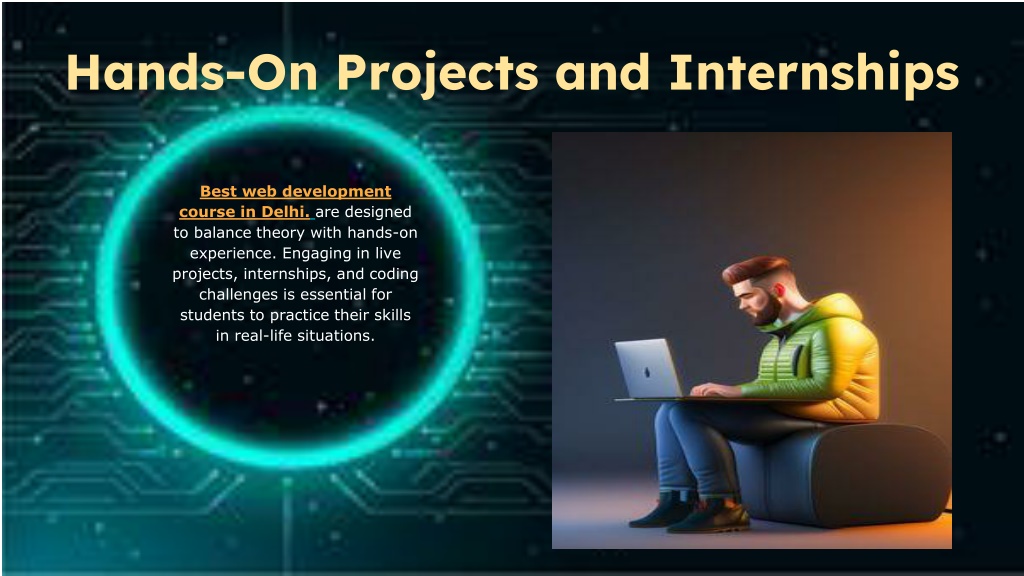 Hands-On Projects and Internships

Best web development course in Delhi. are designed to balance theory with hands-on experience. Engaging in live projects, internships, and coding challenges is essential for students to practice their skills in real-life situations.